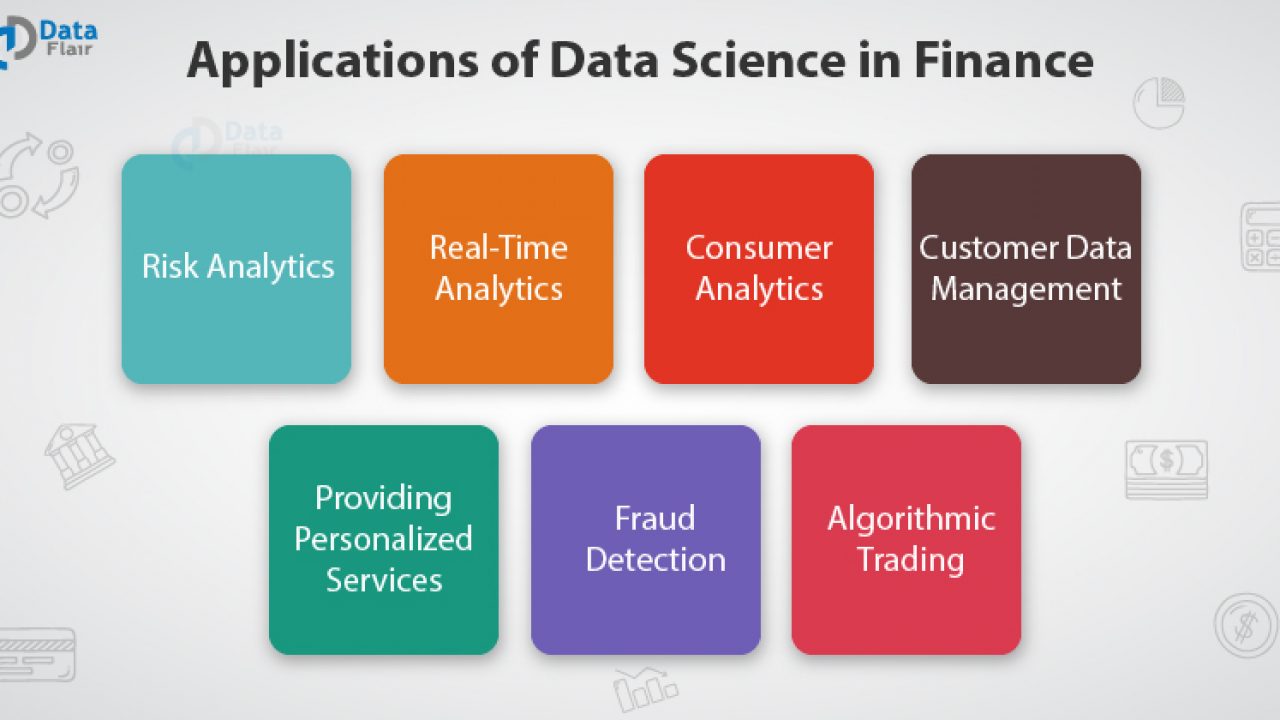 Data Flair

Applications of Data Science in Finance

Data Flair

Risk Analytics

Real-Time Analytics

Consumer Analytics

Customer Data Management

Providing Personalized Services

Fraud Detection

Algorithmic Trading